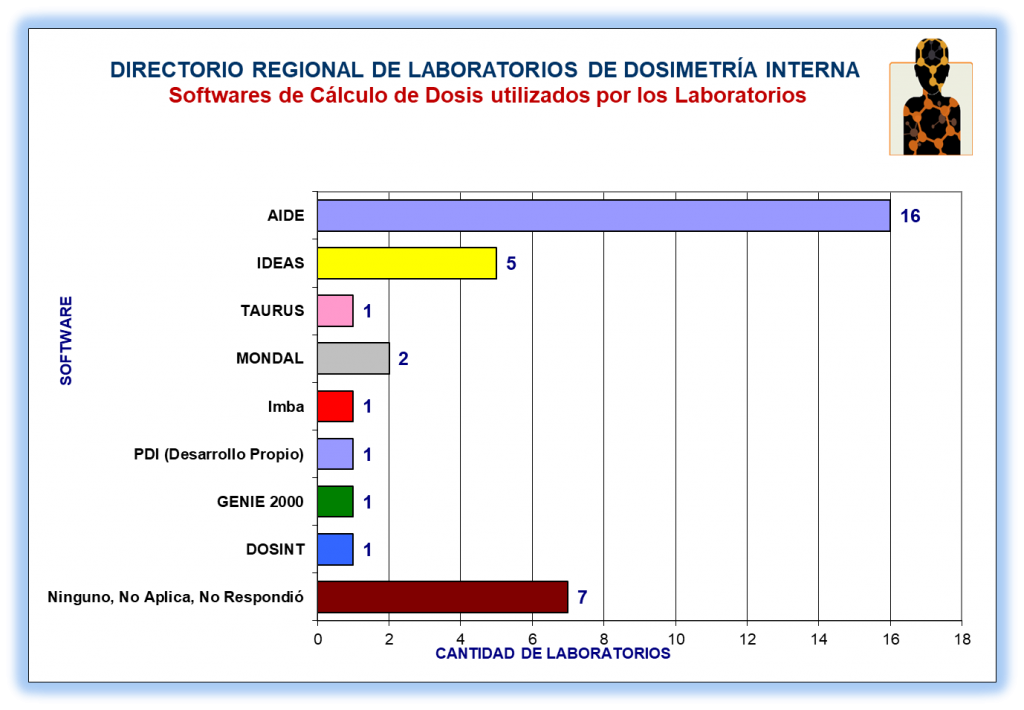 DIRECTORIO REGIONAL DE LABORATORIOS DE DOSIMETRÍA INTERNA
Softwares de Cálculo de Dosis utilizados por los Laboratorios

SOFTWARE

AIDE 16
IDEAS 5
TAURUS 1
MONDAL 2
Imba 1
PDI (Desarrollo Propio) 1
GENIE 2000 1
DOSINT 1
Ninguno, No Aplica, No Respondió 7

0 2 4 6 8 10 12 14 16 18
CANTIDAD DE LABORATORIOS